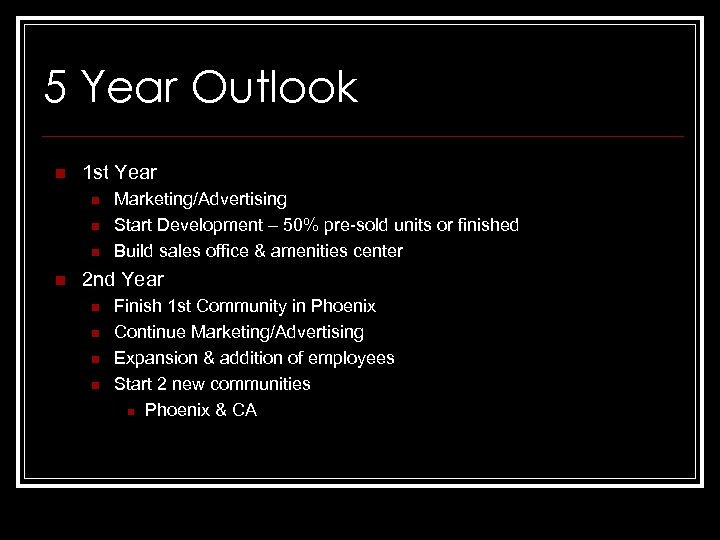 5 Year Outlook

- 1st Year
  - Marketing/Advertising
  - Start Development – 50% pre-sold units or finished
  - Build sales office & amenities center
- 2nd Year
  - Finish 1st Community in Phoenix
  - Continue Marketing/Advertising
  - Expansion & addition of employees
  - Start 2 new communities
    - Phoenix & CA